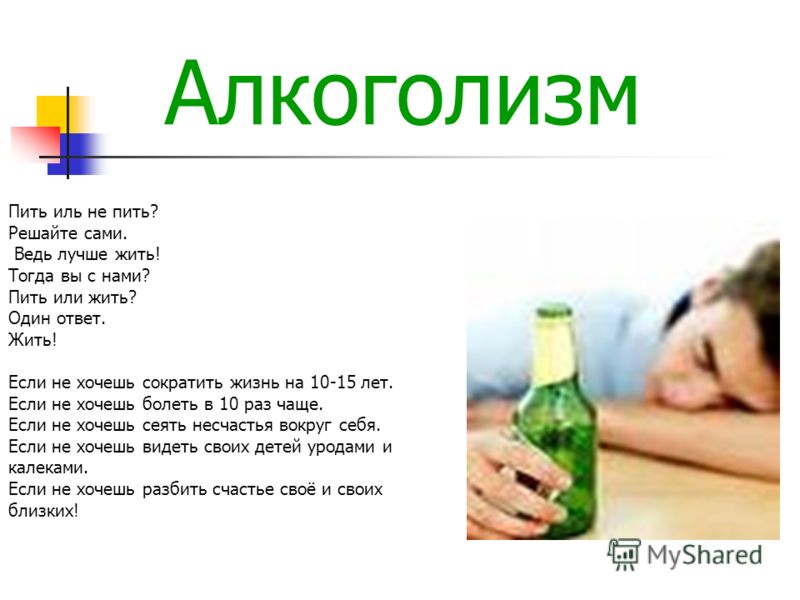 Алкоголизм

Пить иль не пить?
Решайте сами.
Ведь лучше жить!
Тогда вы с нами?
Пить или жить?
Один ответ.
Жить!

Если не хочешь сократить жизнь на 10-15 лет.
Если не хочешь болеть в 10 раз чаще.
Если не хочешь сеять несчастья вокруг себя.
Если не хочешь видеть своих детей уродами и калеками.
Если не хочешь разбить счастье своё и своих близких!

MyShared